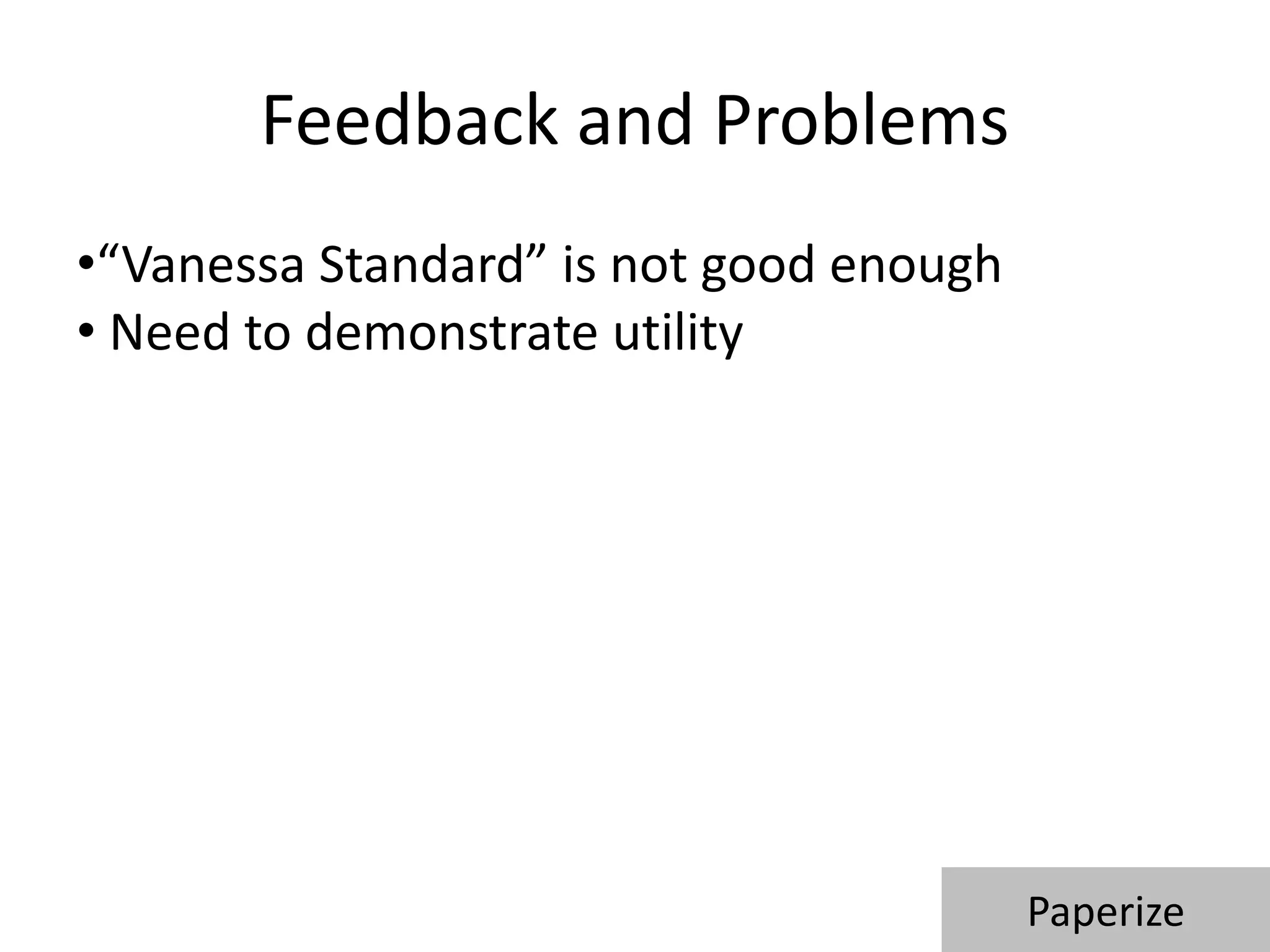 Feedback and Problems

•“Vanessa Standard” is not good enough
• Need to demonstrate utility

Paperize